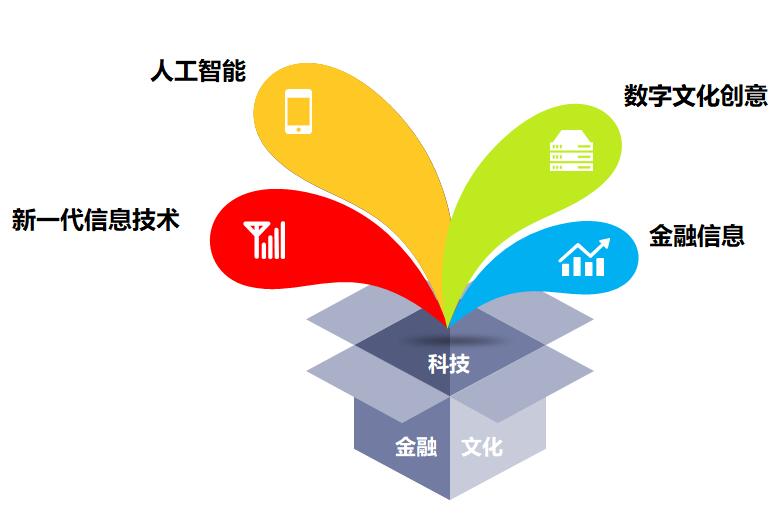 人工智能

数字文化创意

新一代信息技术

金融信息

科技

金融

文化